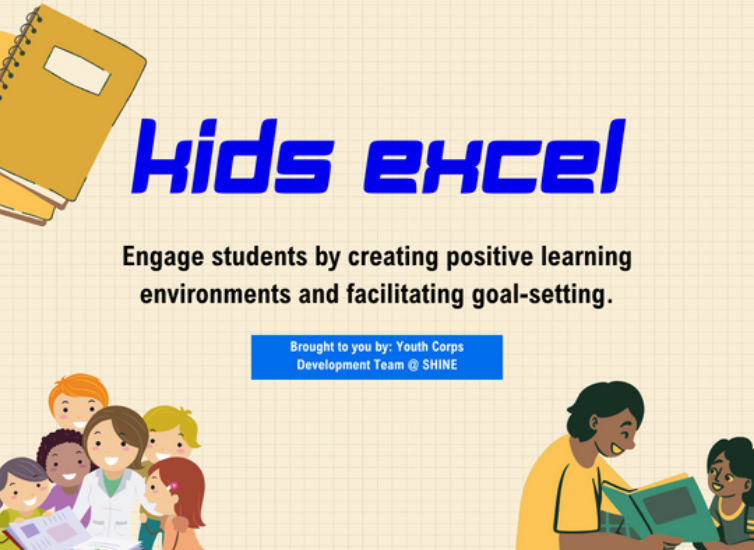 kids excel

Engage students by creating positive learning environments and facilitating goal-setting.

Brought to you by: Youth Corps Development Team @ SHINE